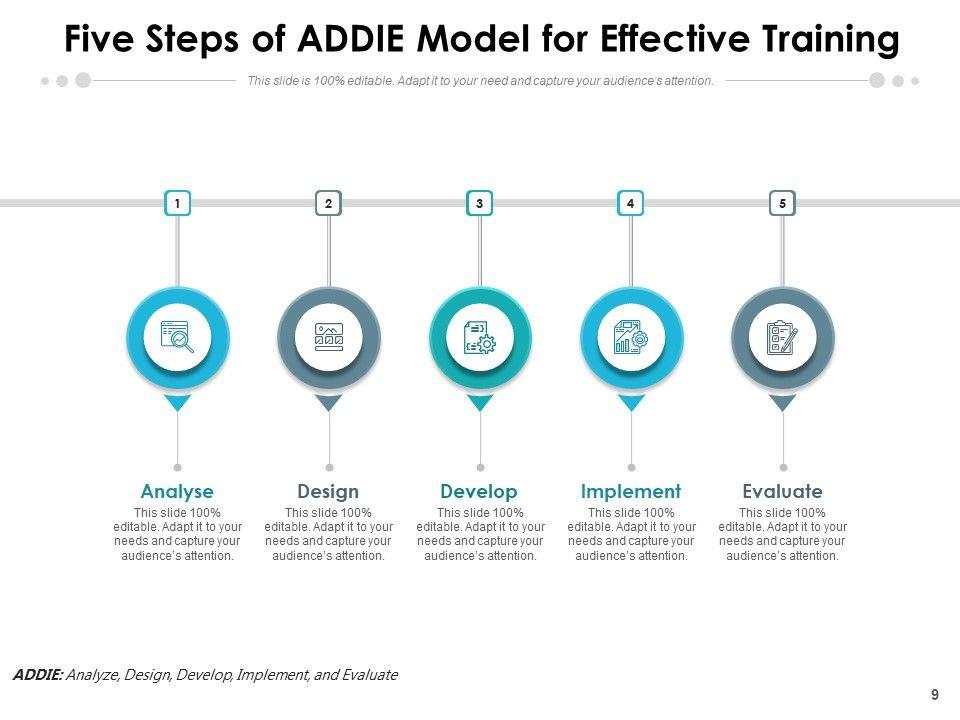 Five Steps of ADDIE Model for Effective Training

This slide is 100% editable. Adapt it to your need and capture your audience's attention.

1

2

3

4

5

Analyse
This slide 100% editable. Adapt it to your needs and capture your audience's attention.

Design
This slide 100% editable. Adapt it to your needs and capture your audience's attention.

Develop
This slide 100% editable. Adapt it to your needs and capture your audience's attention.

Implement
This slide 100% editable. Adapt it to your needs and capture your audience's attention.

Evaluate
This slide 100% editable. Adapt it to your needs and capture your audience's attention.

ADDIE: Analyze, Design, Develop, Implement, and Evaluate

9